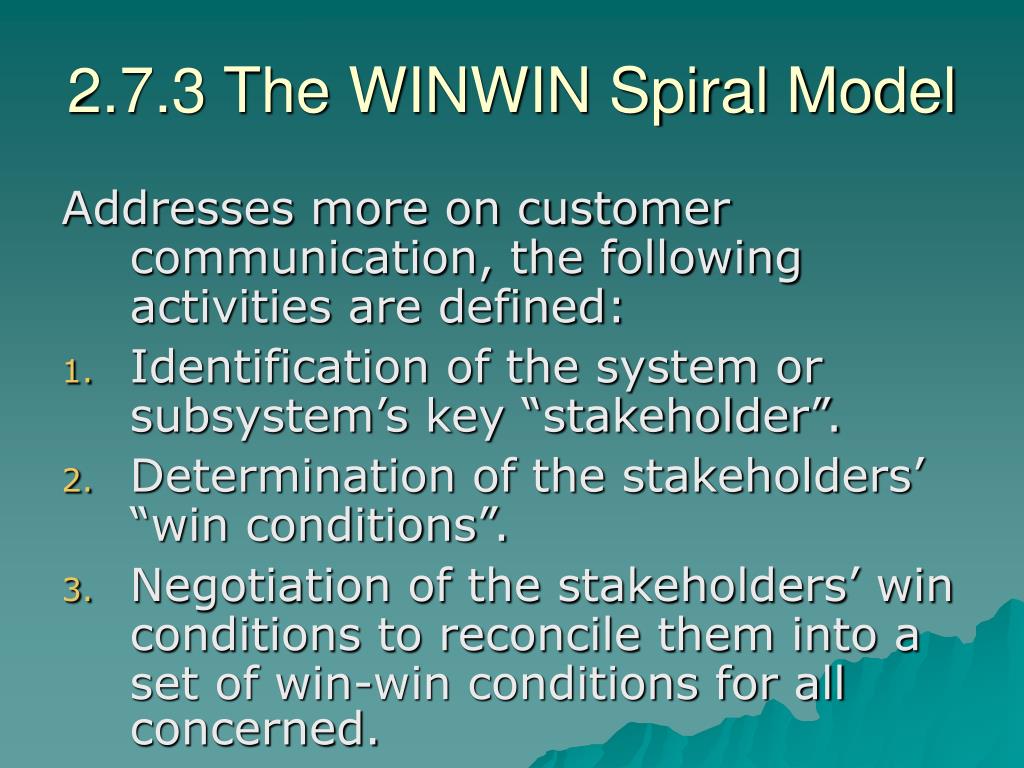 2.7.3 The WINWIN Spiral Model

Addresses more on customer communication, the following activities are defined:

1. Identification of the system or subsystem’s key “stakeholder”.
2. Determination of the stakeholders’ “win conditions”.
3. Negotiation of the stakeholders’ win conditions to reconcile them into a set of win-win conditions for all concerned.